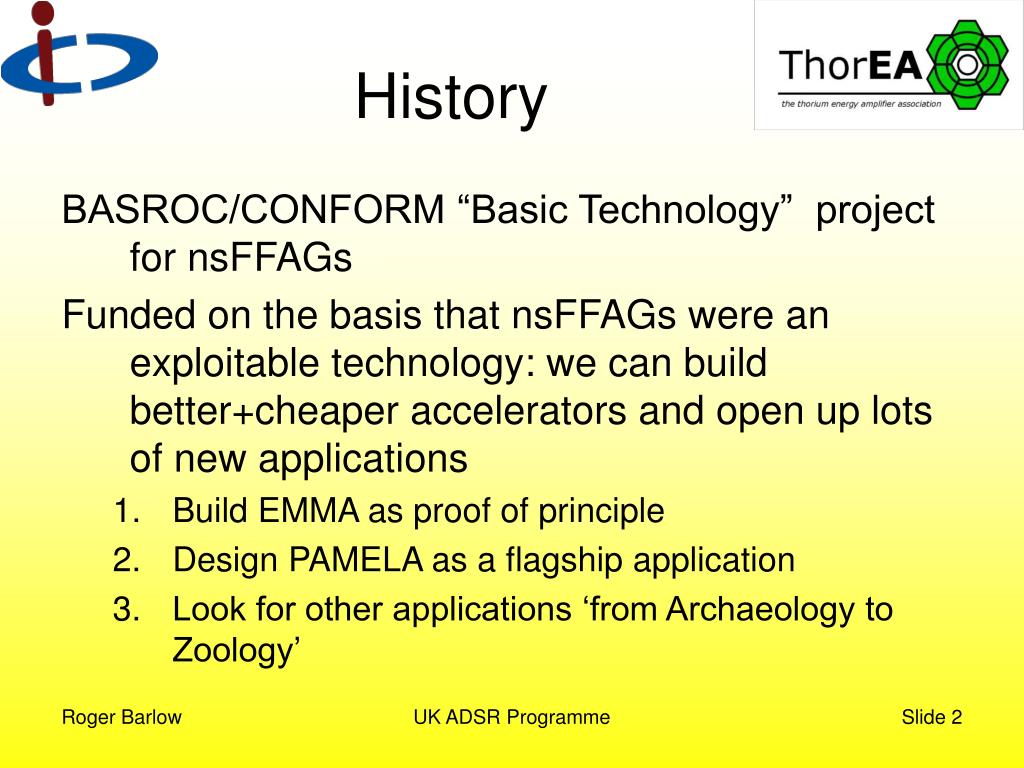 ThorEA
the thorium energy amplifier association

History

BASROC/CONFORM “Basic Technology” project for nsFFAGs

Funded on the basis that nsFFAGs were an exploitable technology: we can build better+cheaper accelerators and open up lots of new applications

1. Build EMMA as proof of principle
2. Design PAMELA as a flagship application
3. Look for other applications ‘from Archaeology to Zoology’

Roger Barlow UK ADSR Programme Slide 2